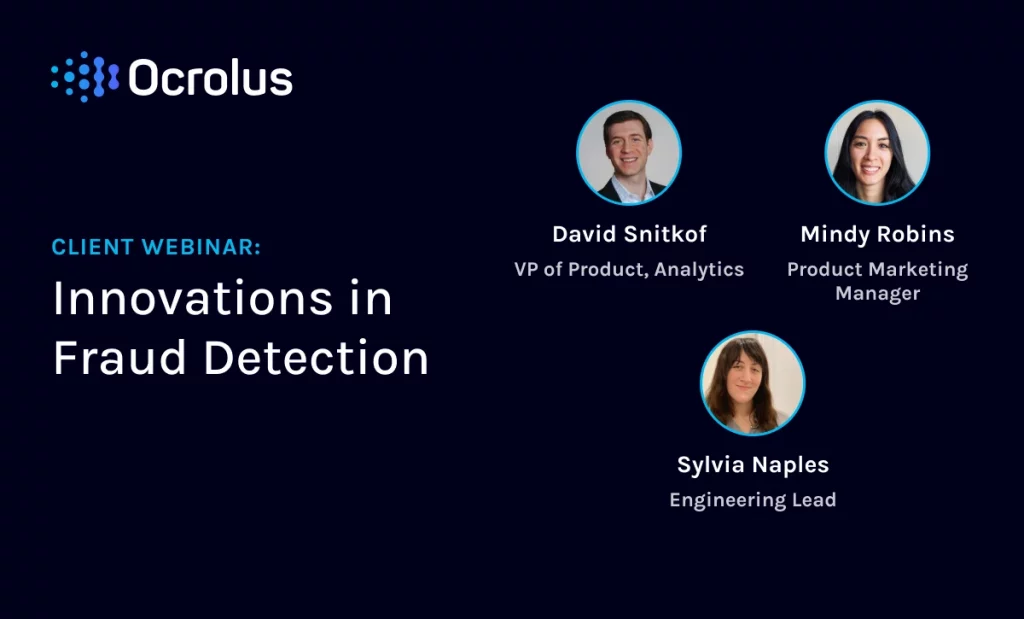 Ocrolus

CLIENT WEBINAR:

Innovations in Fraud Detection

David Snitkof
VP of Product, Analytics

Mindy Robins
Product Marketing Manager

Sylvia Naples
Engineering Lead